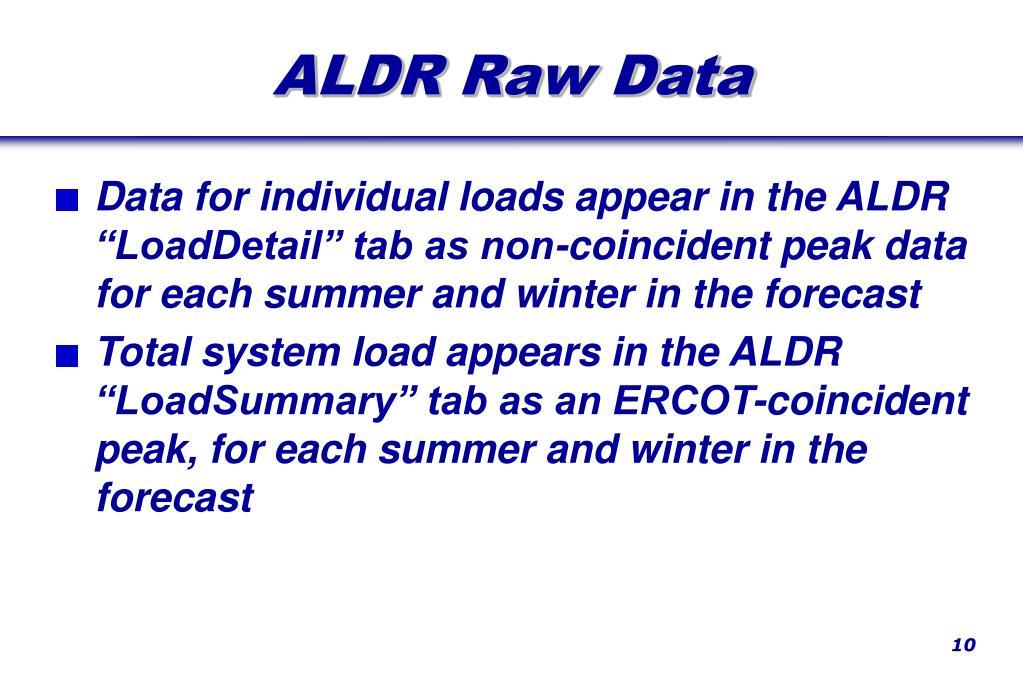 ALDR Raw Data

Data for individual loads appear in the ALDR “LoadDetail” tab as non-coincident peak data for each summer and winter in the forecast

Total system load appears in the ALDR “LoadSummary” tab as an ERCOT-coincident peak, for each summer and winter in the forecast

10